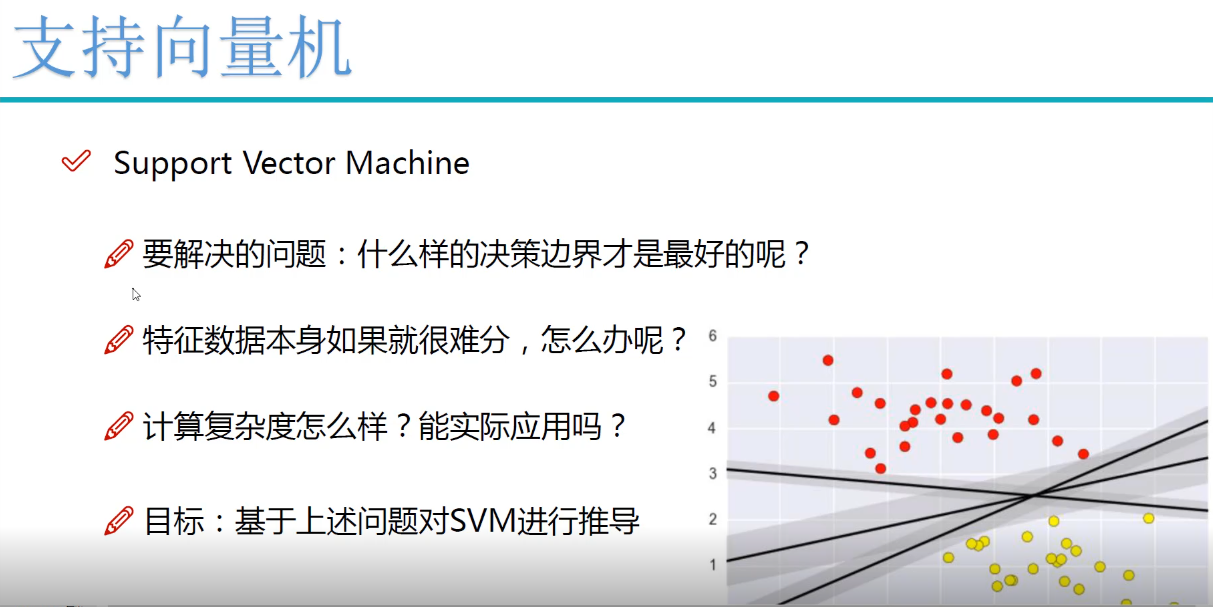 支持向量机

Support Vector Machine

要解决的问题：什么样的决策边界才是最好的呢？

特征数据本身如果就很难分，怎么办呢？

计算复杂度怎么样？能实际应用吗？

目标：基于上述问题对SVM进行推导

6
5
4
3
2
1